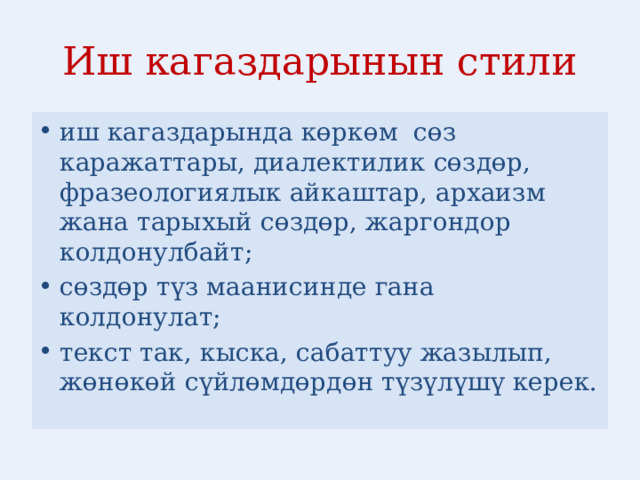 Иш кагаздарынын стили

• иш кагаздарында көркөм сөз каражаттары, диалектилик сөздөр, фразеологиялык айкаштар, архаизм жана тарыхый сөздөр, жаргондор колдонулбайт;
• сөздөр түз маанисинде гана колдонулат;
• текст так, кыска, сабаттуу жазылып, жөнөкөй сүйлөмдөрдөн түзүлүшү керек.